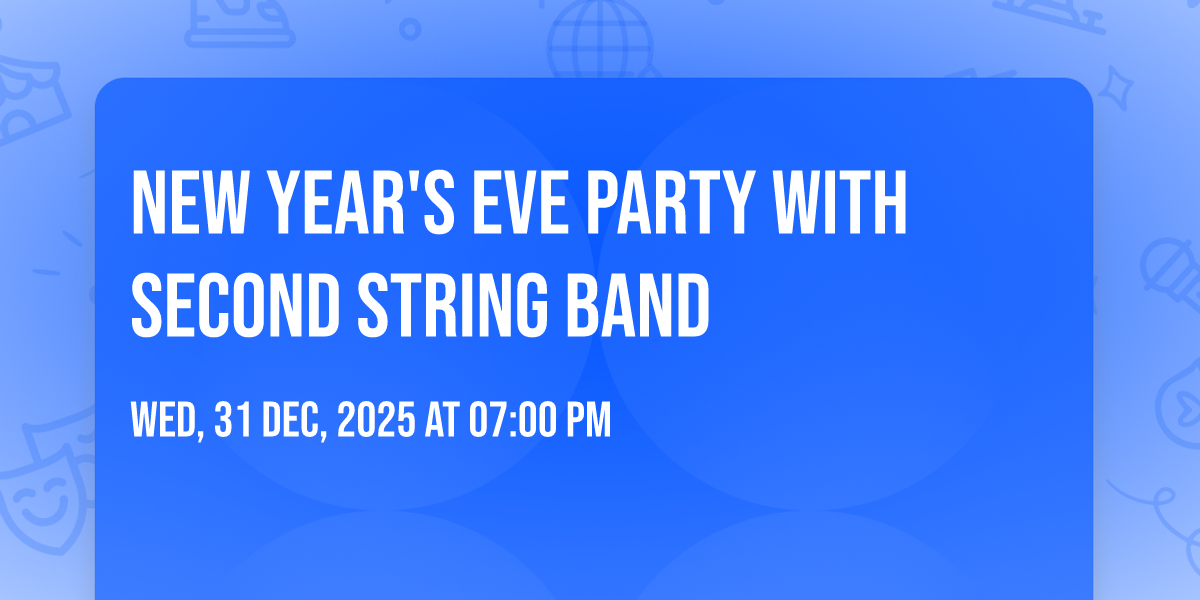 NEW YEAR'S EVE PARTY WITH SECOND STRING BAND

WED, 31 DEC, 2025 AT 07:00 PM